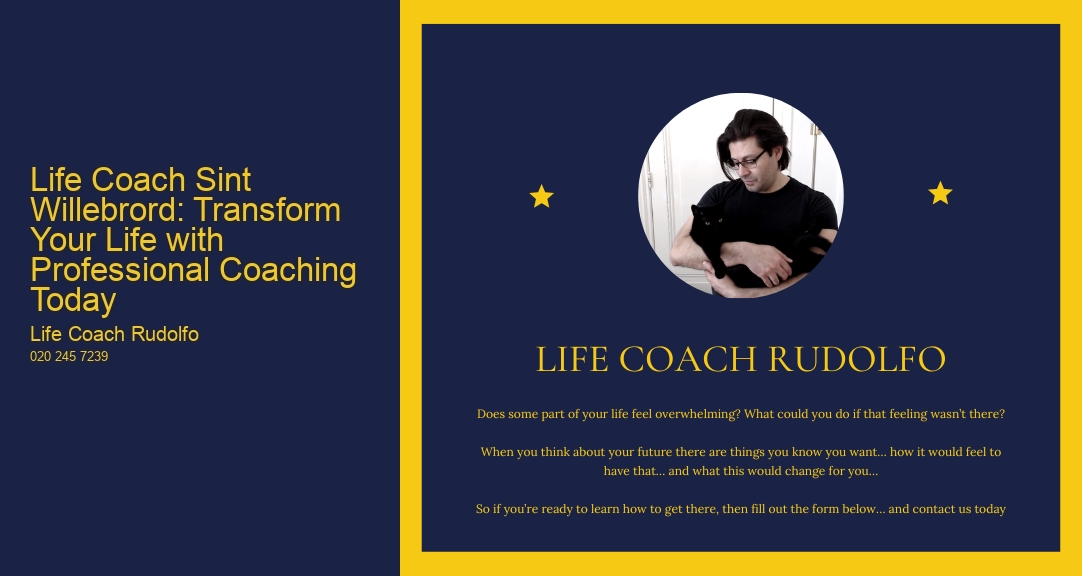 Life Coach Sint Willebrord: Transform Your Life with Professional Coaching Today

Life Coach Rudolfo

020 245 7239

LIFE COACH RUDOLFO

Does some part of your life feel overwhelming? What could you do if that feeling wasn't there?

When you think about your future there are things you know you want... how it would feel to have that... and what this would change for you...

So if you're ready to learn how to get there, then fill out the form below... and contact us today